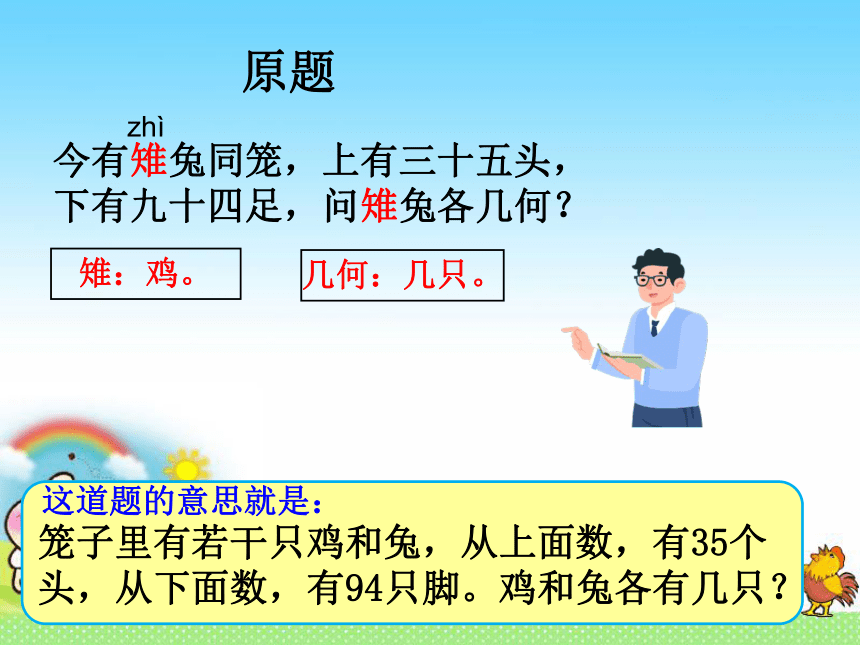 原题

zhì
今有雉兔同笼，上有三十五头，下有九十四足，问雉兔各几何？

雉：鸡。

几何：几只。

这道题的意思就是：
笼子里有若干只鸡和兔，从上面数，有35个头，从下面数，有94只脚。鸡和兔各有几只？